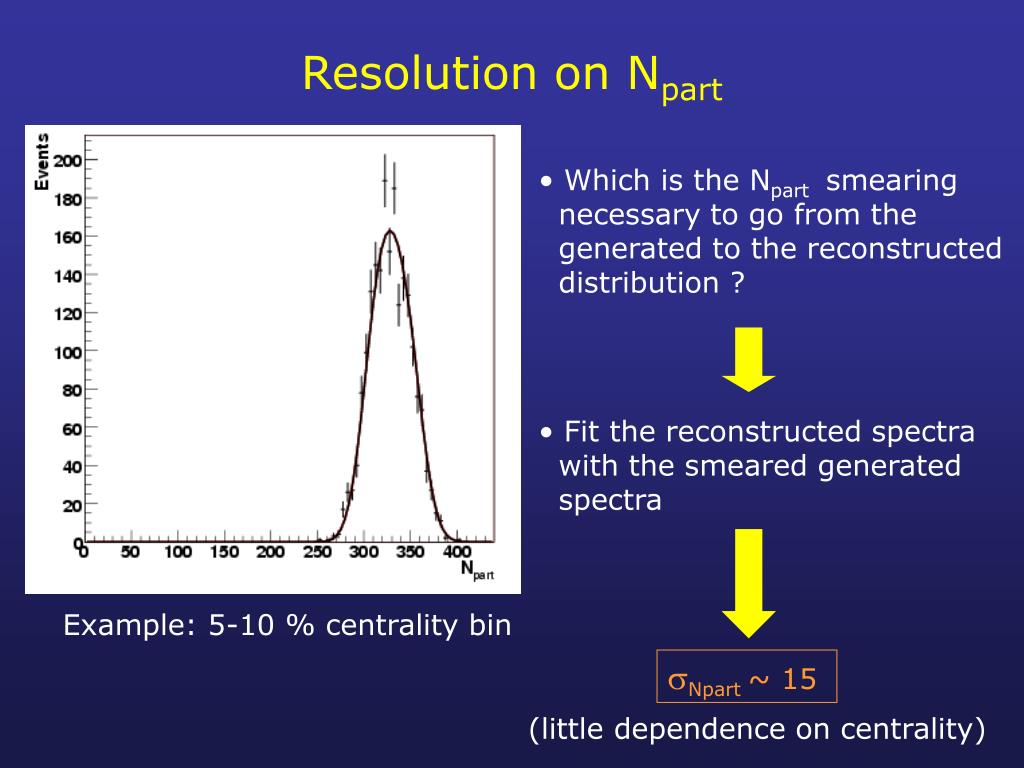 Resolution on $N_{part}$

Events

200
180
160
140
120
100
80
60
40
20
0

0 50 100 150 200 250 300 350 400

$N_{part}$

Example: 5-10 % centrality bin

• Which is the $N_{part}$ smearing necessary to go from the generated to the reconstructed distribution ?

• Fit the reconstructed spectra with the smeared generated spectra

$\sigma_{Npart} \sim 15$

(little dependence on centrality)